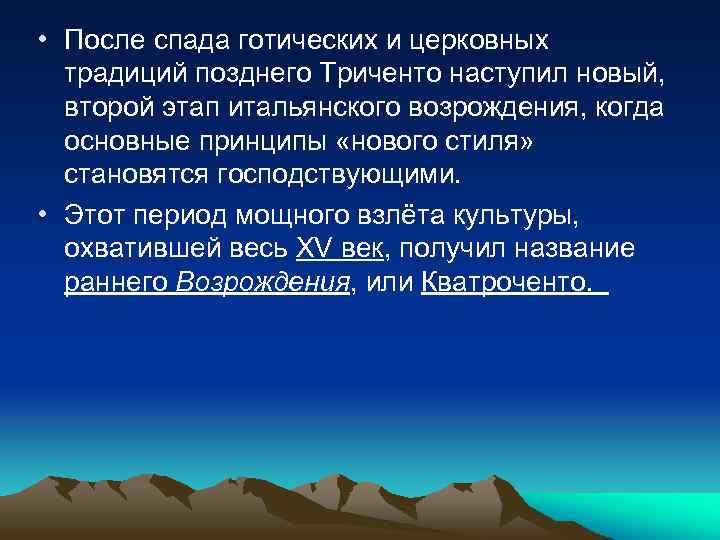 • После спада готических и церковных традиций позднего Триченто наступил новый, второй этап итальянского возрождения, когда основные принципы «нового стиля» становятся господствующими.

• Этот период мощного взлёта культуры, охватившей весь XV век, получил название раннего Возрождения, или Кватроченто.